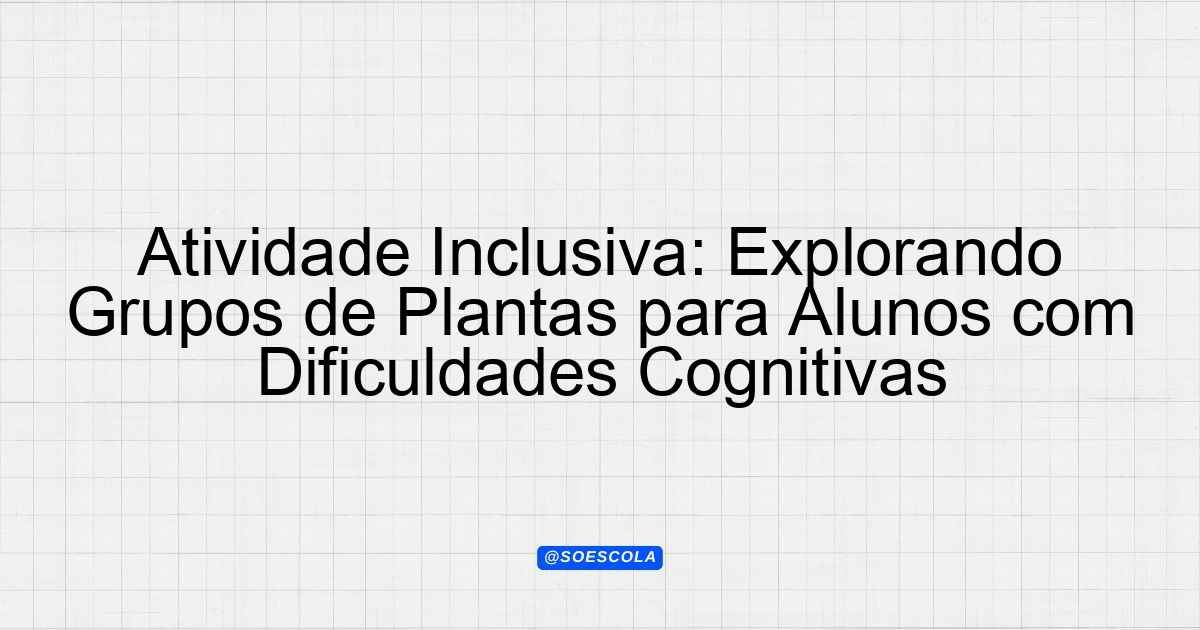 Atividade Inclusiva: Explorando Grupos de Plantas para Alunos com Dificuldades Cognitivas

@SOESCOLA